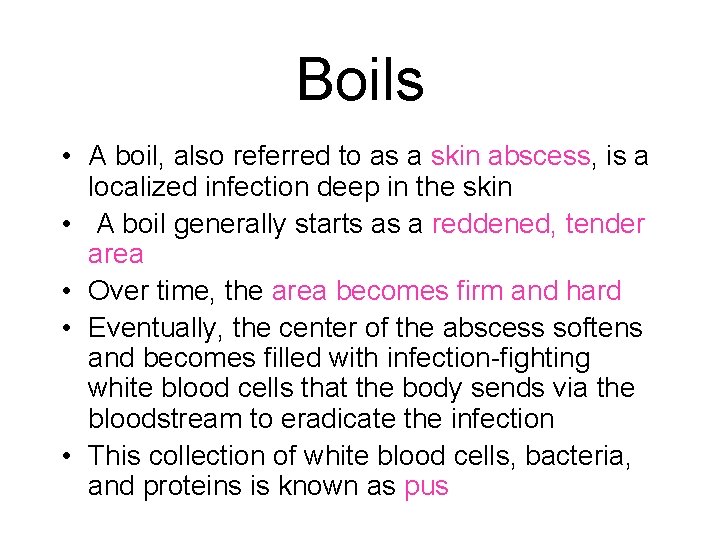 Boils

• A boil, also referred to as a skin abscess, is a localized infection deep in the skin
• A boil generally starts as a reddened, tender area
• Over time, the area becomes firm and hard
• Eventually, the center of the abscess softens and becomes filled with infection-fighting white blood cells that the body sends via the bloodstream to eradicate the infection
• This collection of white blood cells, bacteria, and proteins is known as pus